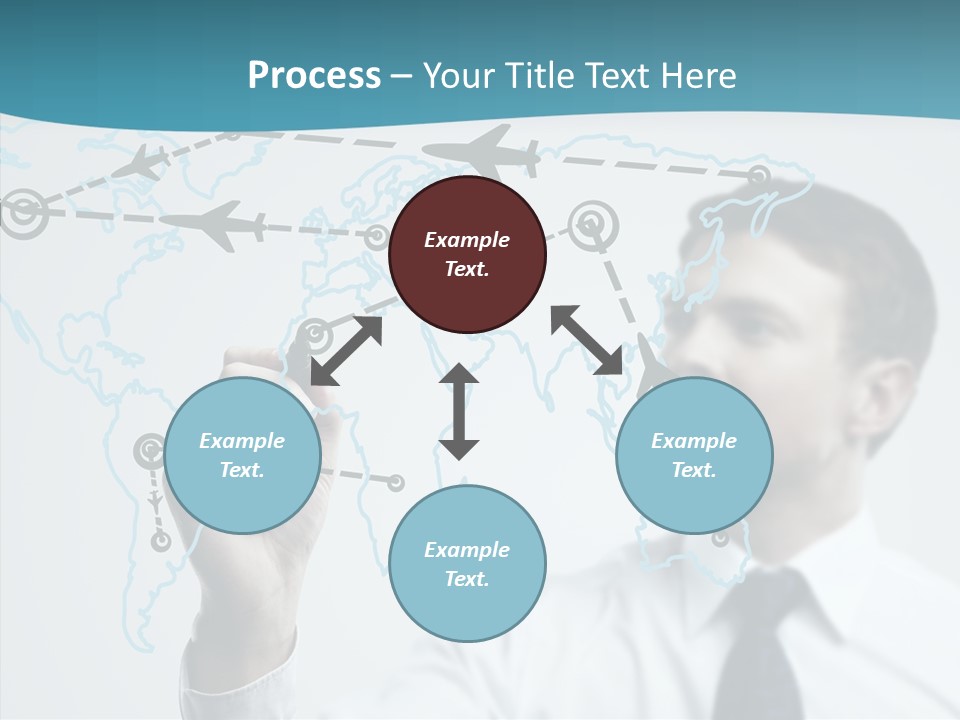 Process – Your Title Text Here

Example Text.

Example Text.

Example Text.

Example Text.